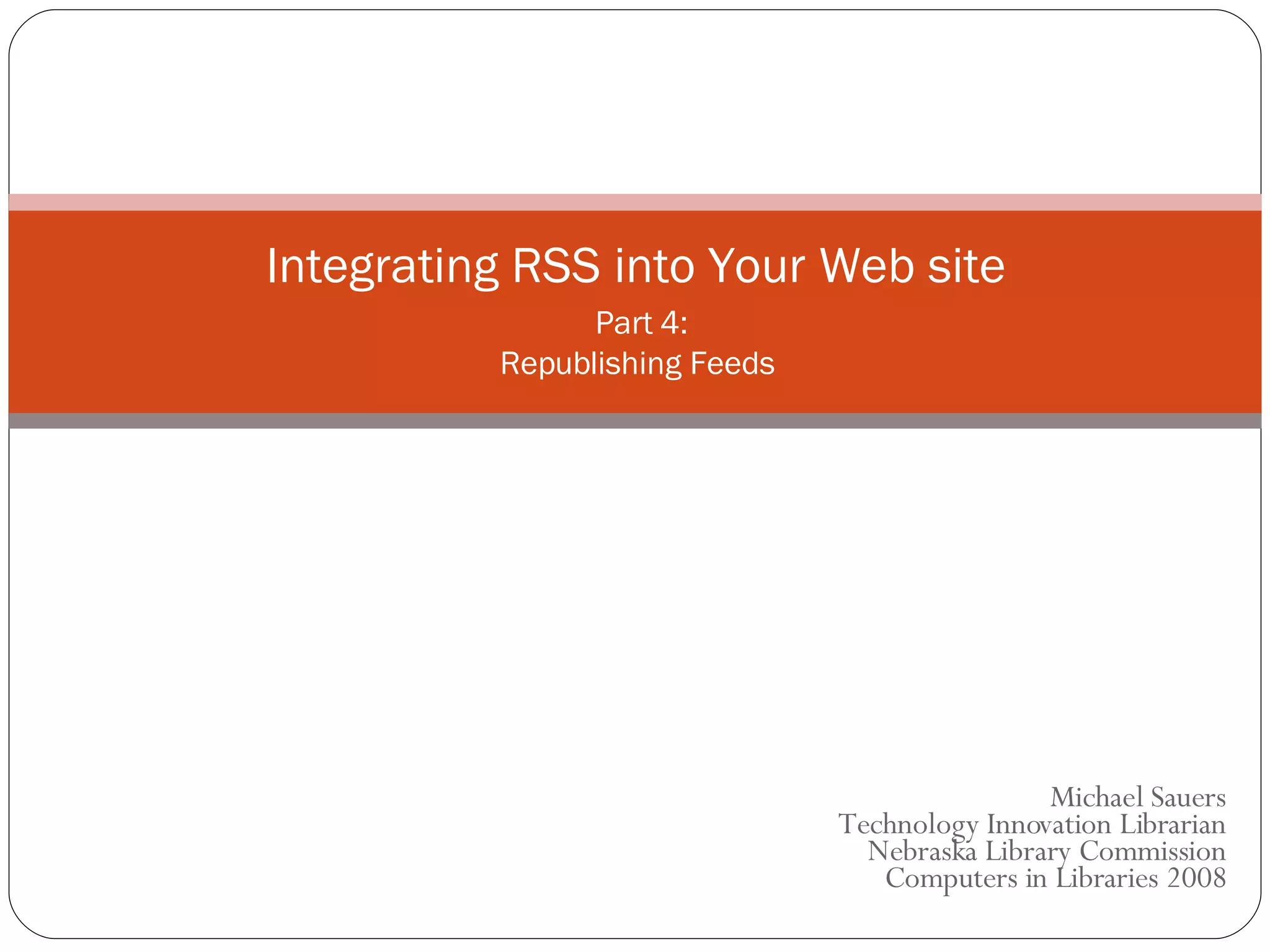 Integrating RSS into Your Web site

Part 4:
Republishing Feeds

Michael Sauers
Technology Innovation Librarian
Nebraska Library Commission
Computers in Libraries 2008